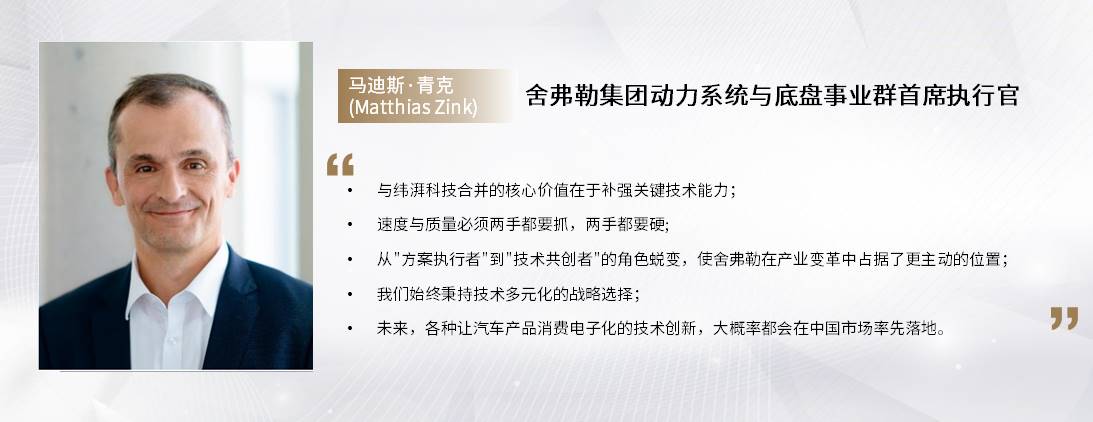 马迪斯·青克
(Matthias Zink)

舍弗勒集团动力系统与底盘事业群首席执行官

“

• 与纬湃科技合并的核心价值在于补强关键技术能力；

• 速度与质量必须两手都要抓，两手都要硬;

• 从"方案执行者"到"技术共创者"的角色蜕变，使舍弗勒在产业变革中占据了更主动的位置；

• 我们始终秉持技术多元化的战略选择；

• 未来，各种让汽车产品消费电子化的技术创新，大概率都会在中国市场率先落地。

”